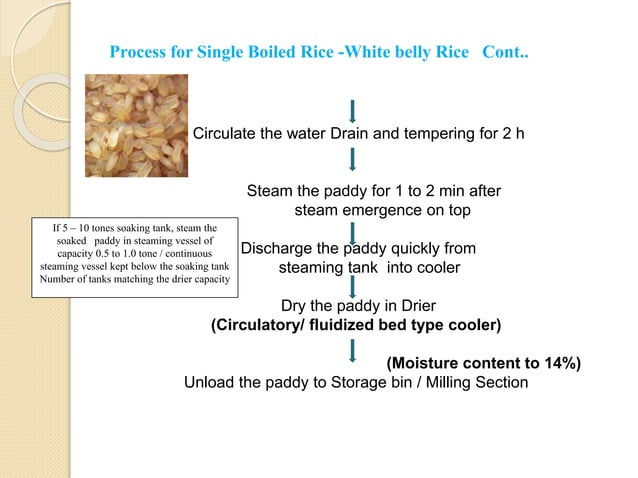 Process for Single Boiled Rice -White belly Rice Cont..

Circulate the water Drain and tempering for 2 h

Steam the paddy for 1 to 2 min after steam emergence on top

If 5 – 10 tones soaking tank, steam the soaked paddy in steaming vessel of capacity 0.5 to 1.0 tone / continuous steaming vessel kept below the soaking tank Number of tanks matching the drier capacity

Discharge the paddy quickly from steaming tank into cooler

Dry the paddy in Drier
(Circulatory/ fluidized bed type cooler)

(Moisture content to 14%)

Unload the paddy to Storage bin / Milling Section